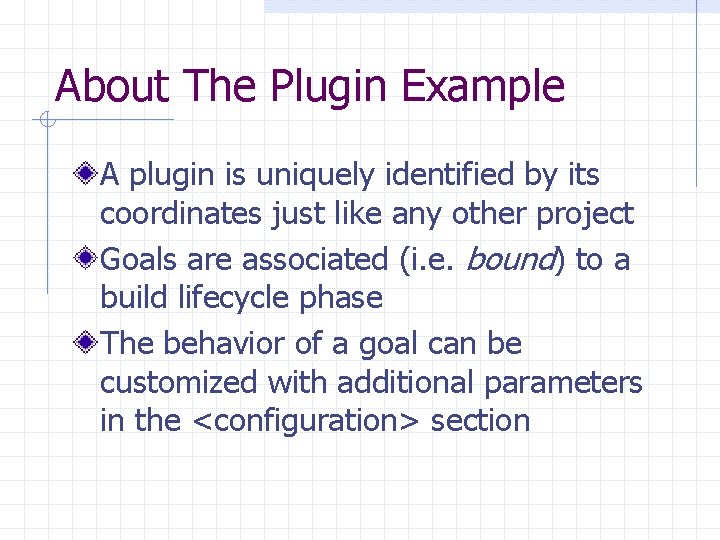 About The Plugin Example

A plugin is uniquely identified by its coordinates just like any other project

Goals are associated (i.e. bound) to a build lifecycle phase

The behavior of a goal can be customized with additional parameters in the <configuration> section